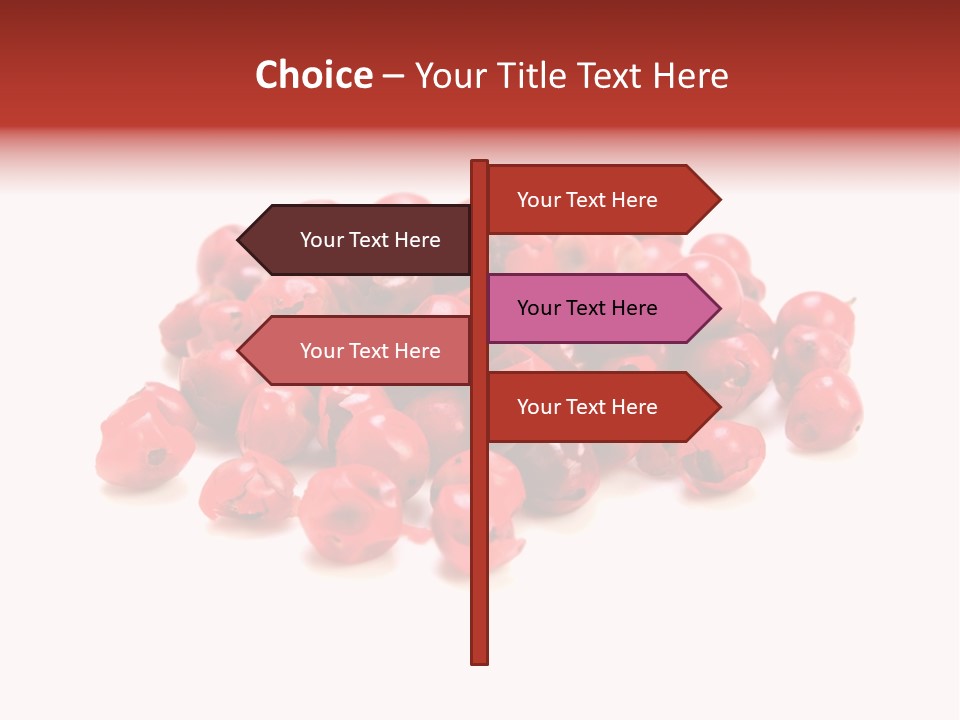 Choice – Your Title Text Here

Your Text Here

Your Text Here

Your Text Here

Your Text Here

Your Text Here